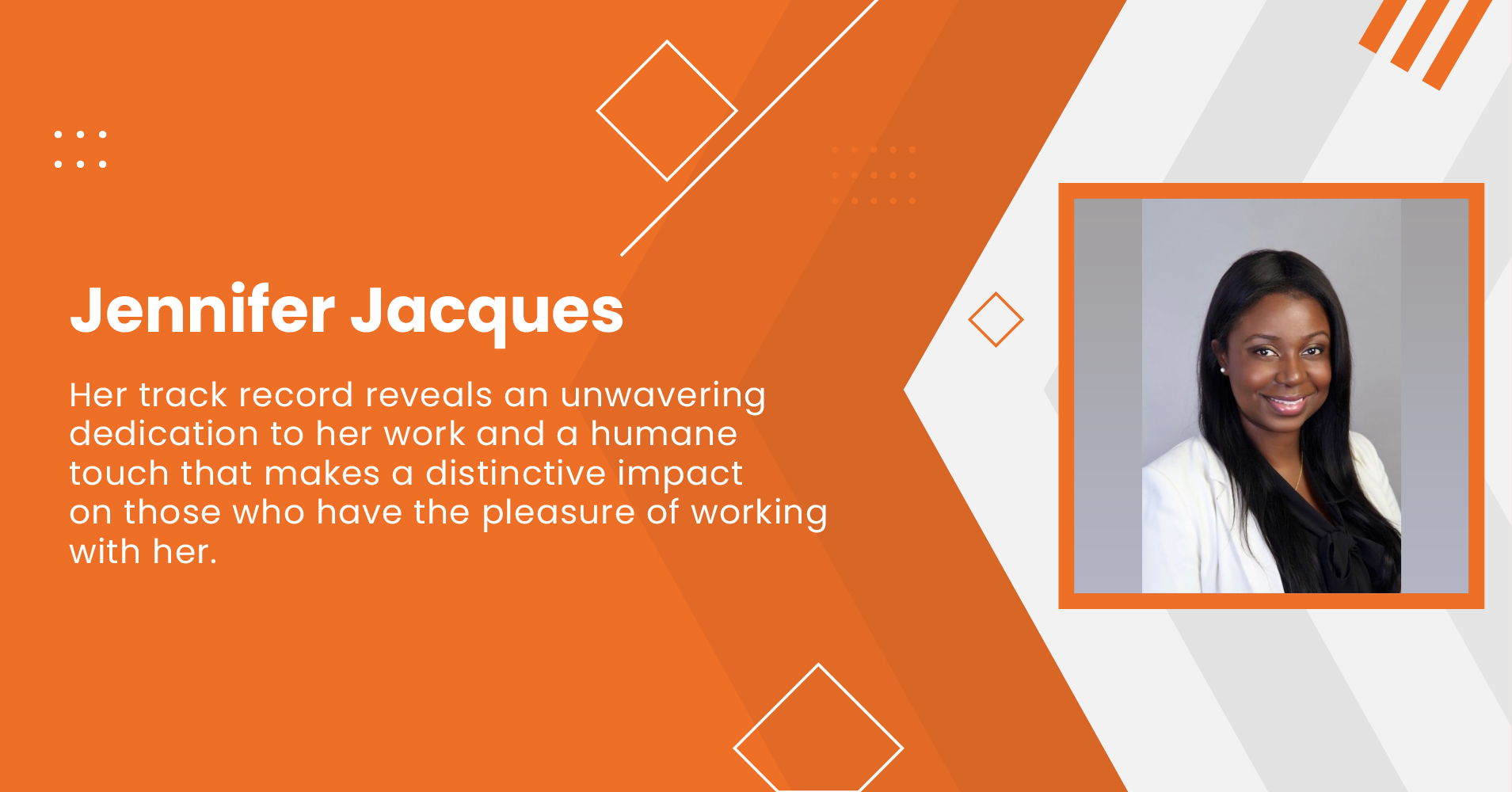 Jennifer Jacques

Her track record reveals an unwavering dedication to her work and a humane touch that makes a distinctive impact on those who have the pleasure of working with her.